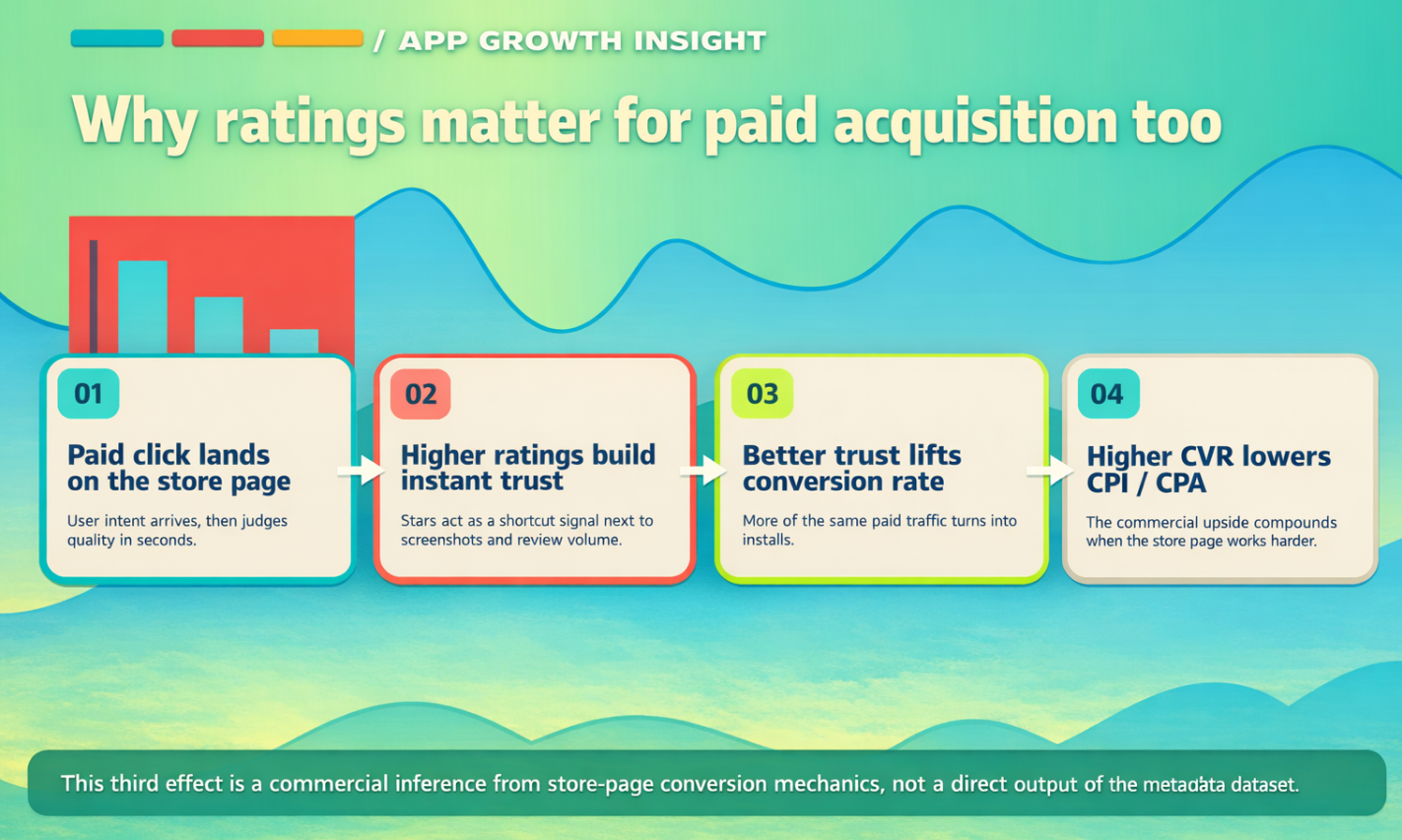 / APP GROWTH INSIGHT

Why ratings matter for paid acquisition too

01

Paid click lands on the store page

User intent arrives, then judges quality in seconds.

02

Higher ratings build instant trust

Stars act as a shortcut signal next to screenshots and review volume.

03

Better trust lifts conversion rate

More of the same paid traffic turns into installs.

04

Higher CVR lowers CPI / CPA

The commercial upside compounds when the store page works harder.

This third effect is a commercial inference from store-page conversion mechanics, not a direct output of the metadata dataset.